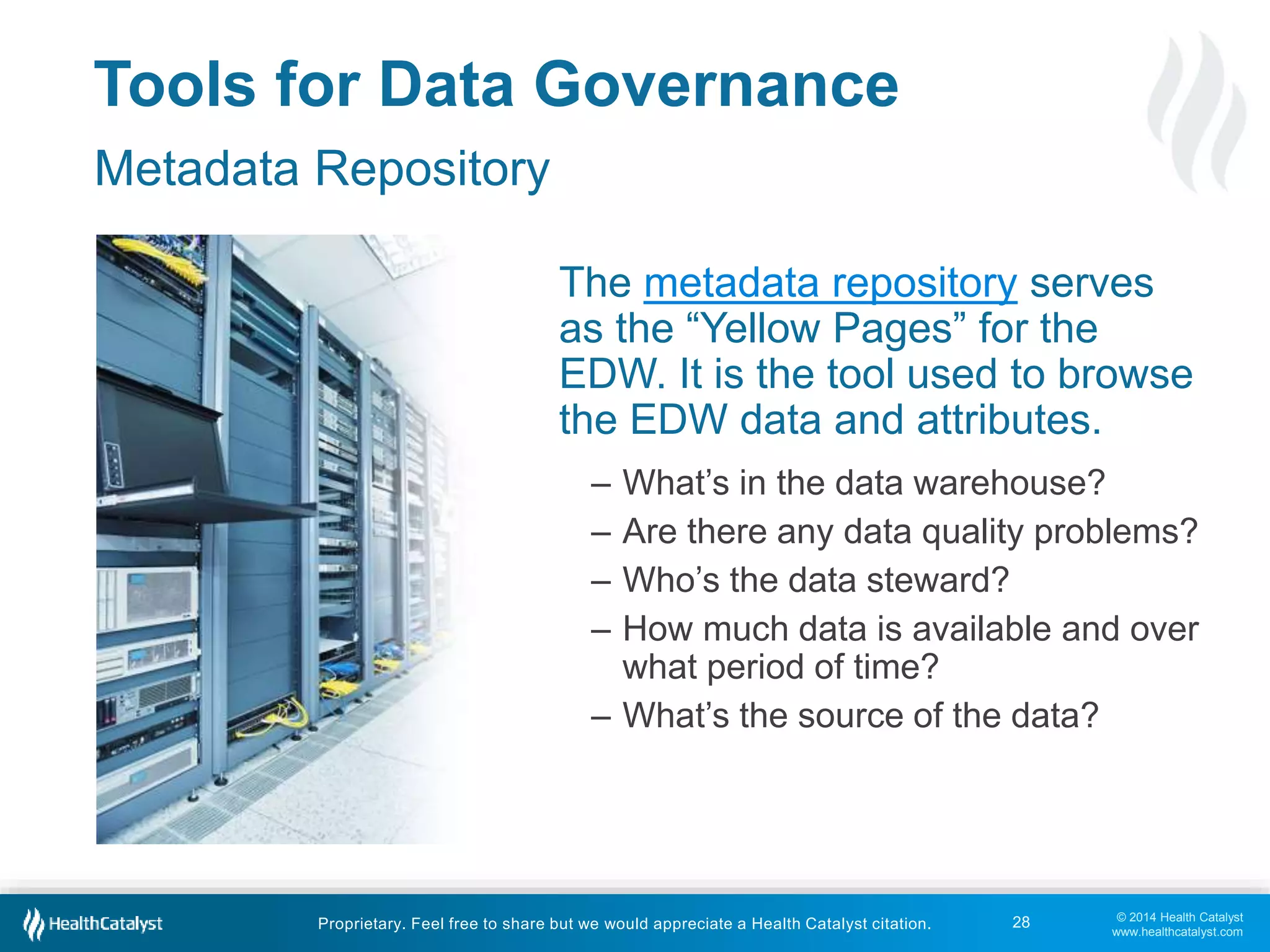 Tools for Data Governance

Metadata Repository

The metadata repository serves as the “Yellow Pages” for the EDW. It is the tool used to browse the EDW data and attributes.

– What’s in the data warehouse?
– Are there any data quality problems?
– Who’s the data steward?
– How much data is available and over what period of time?
– What’s the source of the data?

HealthCatalyst

Proprietary. Feel free to share but we would appreciate a Health Catalyst citation.

28

© 2014 Health Catalyst
www.healthcatalyst.com